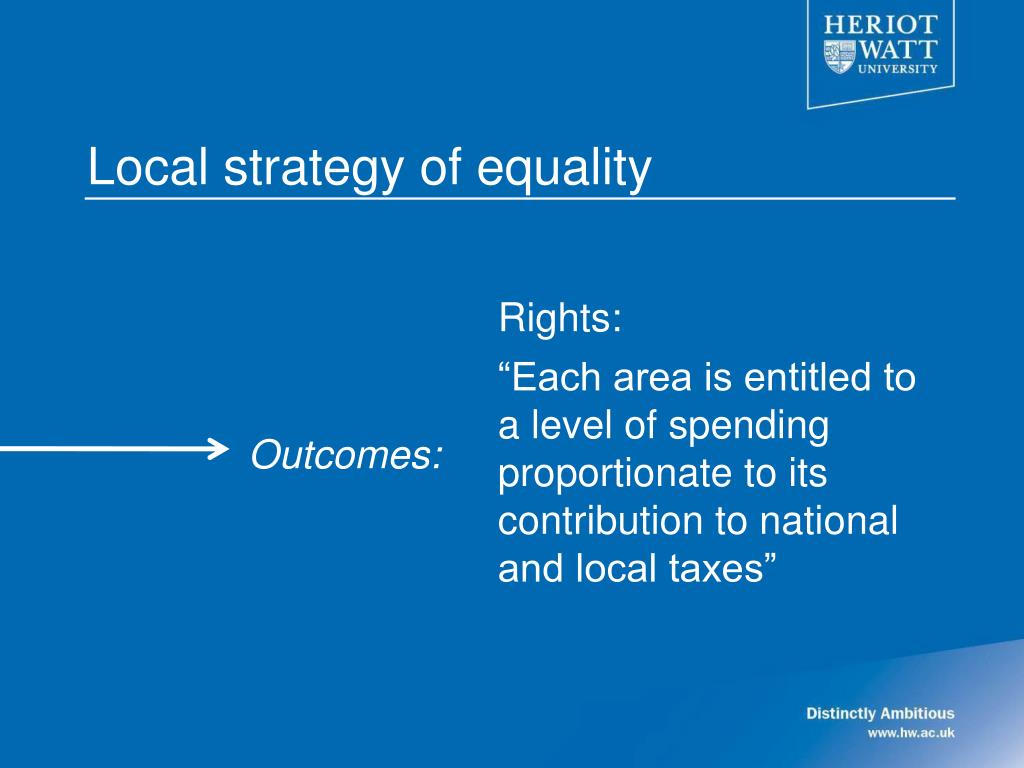 HERIOT WATT UNIVERSITY

Local strategy of equality

Outcomes:

Rights:

“Each area is entitled to a level of spending proportionate to its contribution to national and local taxes”

Distinctly Ambitious
www.hw.ac.uk